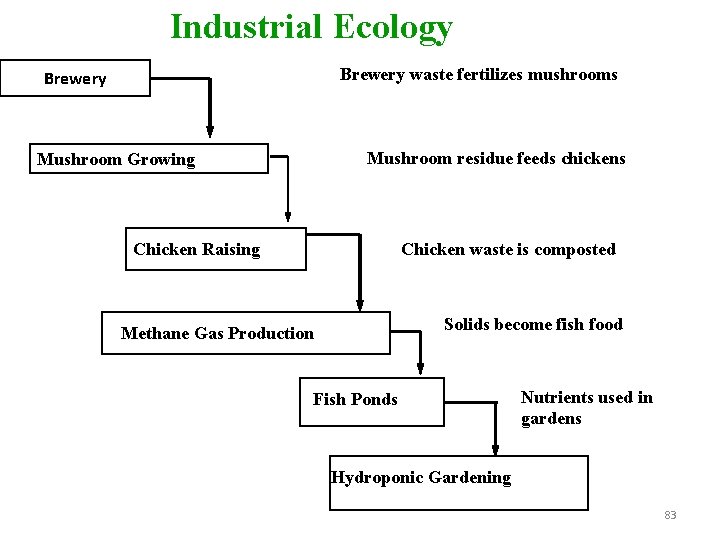 Industrial Ecology

Brewery

Brewery waste fertilizes mushrooms

Mushroom Growing

Mushroom residue feeds chickens

Chicken Raising

Chicken waste is composted

Methane Gas Production

Solids become fish food

Fish Ponds

Nutrients used in gardens

Hydroponic Gardening

83